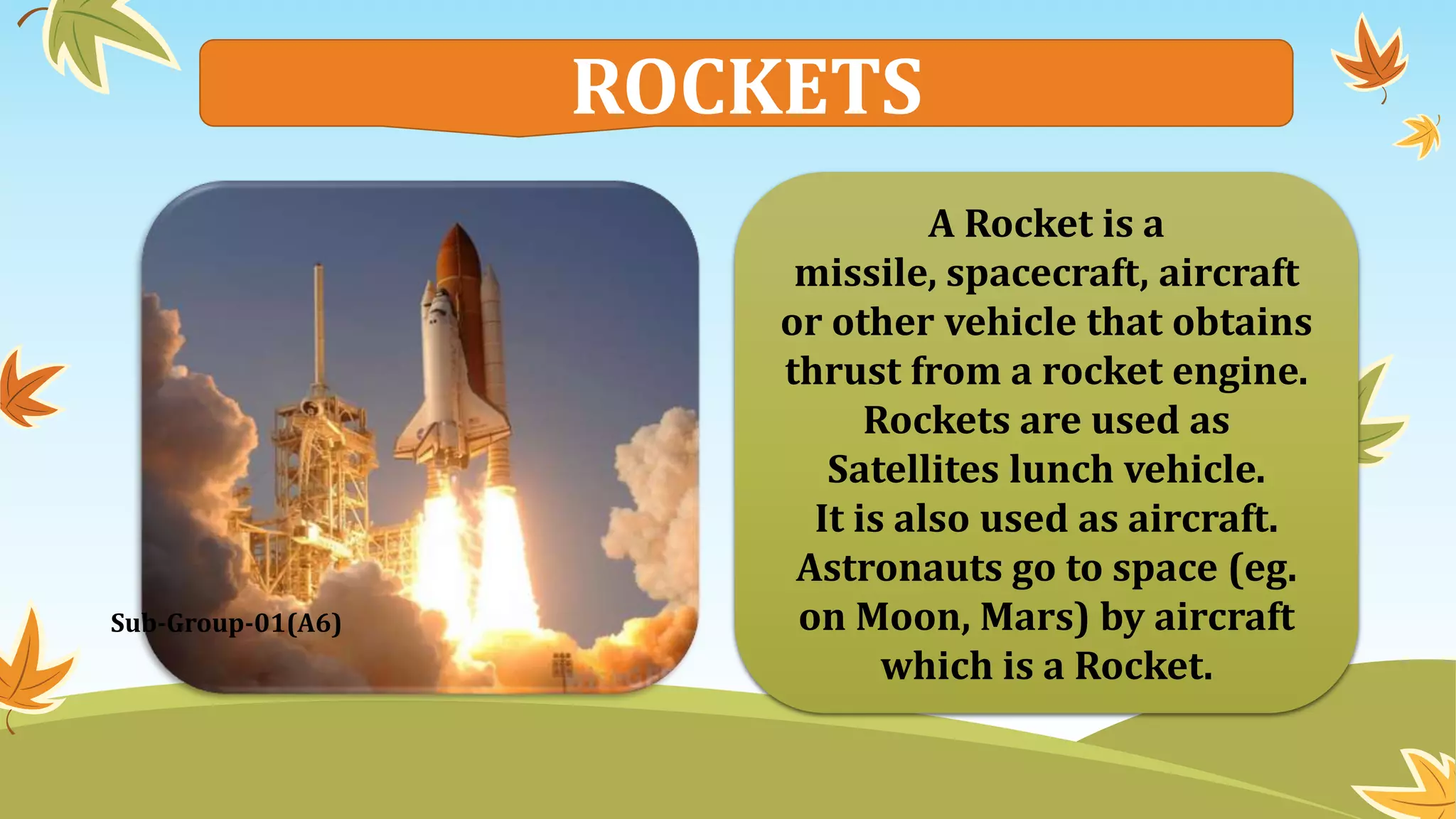 ROCKETS

Sub-Group-01(A6)

A Rocket is a missile, spacecraft, aircraft or other vehicle that obtains thrust from a rocket engine. Rockets are used as Satellites lunch vehicle. It is also used as aircraft. Astronauts go to space (eg. on Moon, Mars) by aircraft which is a Rocket.